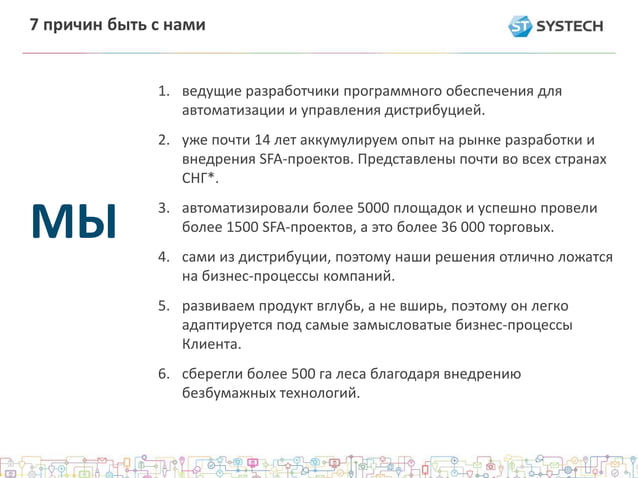 7 причин быть с нами

ST SYSTECH

МЫ

1. ведущие разработчики программного обеспечения для автоматизации и управления дистрибуцией.

2. уже почти 14 лет аккумулируем опыт на рынке разработки и внедрения SFA-проектов. Представлены почти во всех странах СНГ*.

3. автоматизировали более 5000 площадок и успешно провели более 1500 SFA-проектов, а это более 36 000 торговых.

4. сами из дистрибуции, поэтому наши решения отлично ложатся на бизнес-процессы компаний.

5. развиваем продукт вглубь, а не вширь, поэтому он легко адаптируется под самые замысловатые бизнес-процессы Клиента.

6. сберегли более 500 га леса благодаря внедрению безбумажных технологий.